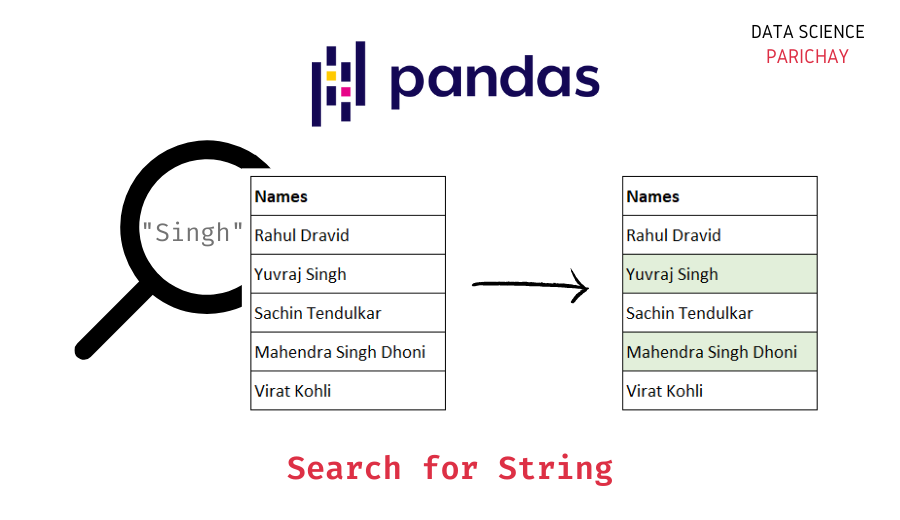 DATA SCIENCE
PARICHAY

pandas

"Singh"

| Names |
|---|
| Rahul Dravid |
| Yuvraj Singh |
| Sachin Tendulkar |
| Mahendra Singh Dhoni |
| Virat Kohli |

| Names |
|---|
| Rahul Dravid |
| Yuvraj Singh |
| Sachin Tendulkar |
| Mahendra Singh Dhoni |
| Virat Kohli |

Search for String